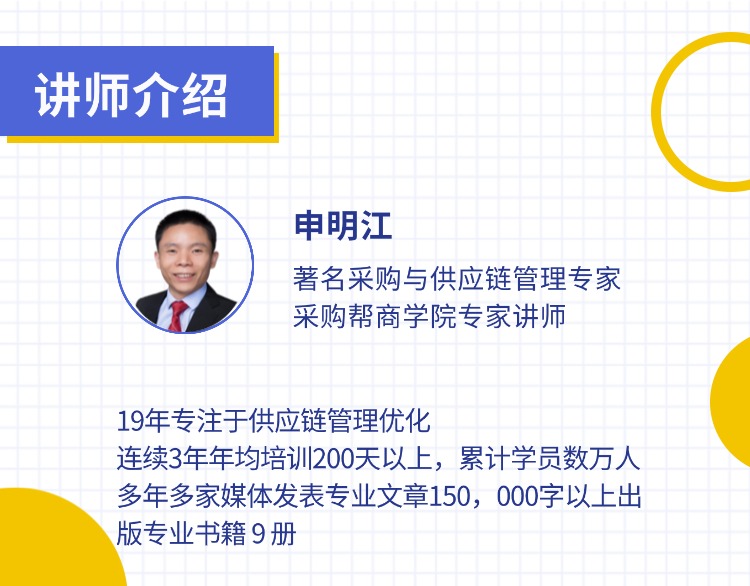 讲师介绍

申明江

著名采购与供应链管理专家
采购帮商学院专家讲师

19年专注于供应链管理优化
连续3年年均培训200天以上，累计学员数万人
多年多家媒体发表专业文章150，000字以上出版专业书籍 9 册